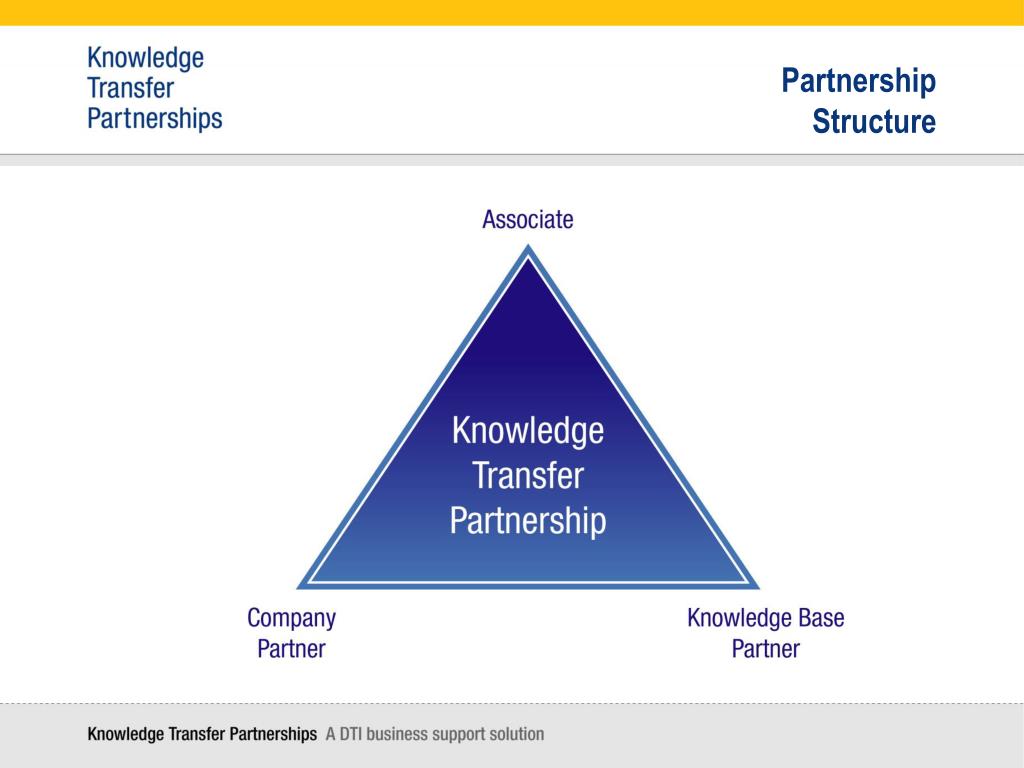 Knowledge
Transfer
Partnerships

Partnership
Structure

Associate

Knowledge
Transfer
Partnership

Company
Partner

Knowledge Base
Partner

Knowledge Transfer Partnerships A DTI business support solution